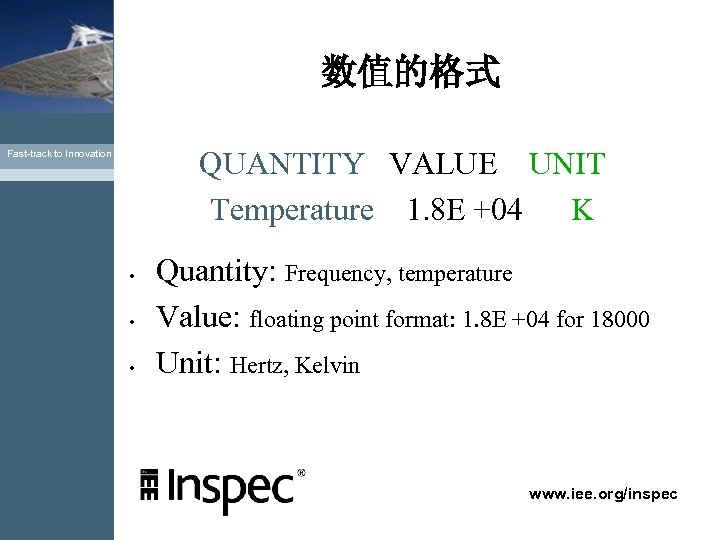 Fast-track to Innovation

数值的格式

QUANTITY VALUE UNIT
Temperature 1.8E +04 K

• Quantity: Frequency, temperature
• Value: floating point format: 1.8E +04 for 18000
• Unit: Hertz, Kelvin

Inspec®

www.iee.org/inspec